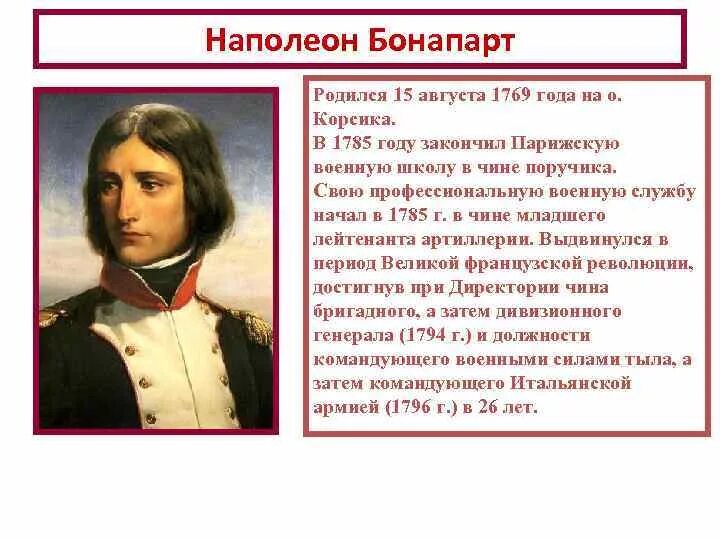 Наполеон Бонапарт

Родился 15 августа 1769 года на о. Корсика.
В 1785 году закончил Парижскую военную школу в чине поручика.
Свою профессиональную военную службу начал в 1785 г. в чине младшего лейтенанта артиллерии. Выдвинулся в период Великой французской революции, достигнув при Директории чина бригадного, а затем дивизионного генерала (1794 г.) и должности командующего военными силами тыла, а затем командующего Итальянской армией (1796 г.) в 26 лет.